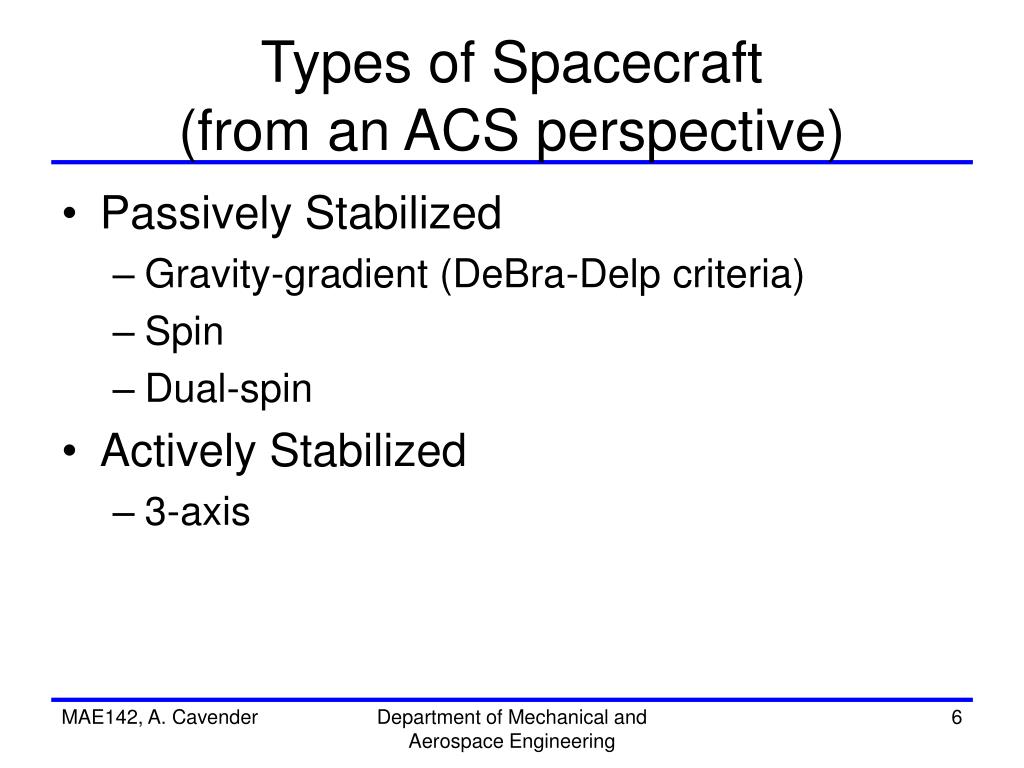 Types of Spacecraft
(from an ACS perspective)

• Passively Stabilized
– Gravity-gradient (DeBra-Delp criteria)
– Spin
– Dual-spin
• Actively Stabilized
– 3-axis

MAE142, A. Cavender

Department of Mechanical and Aerospace Engineering

6